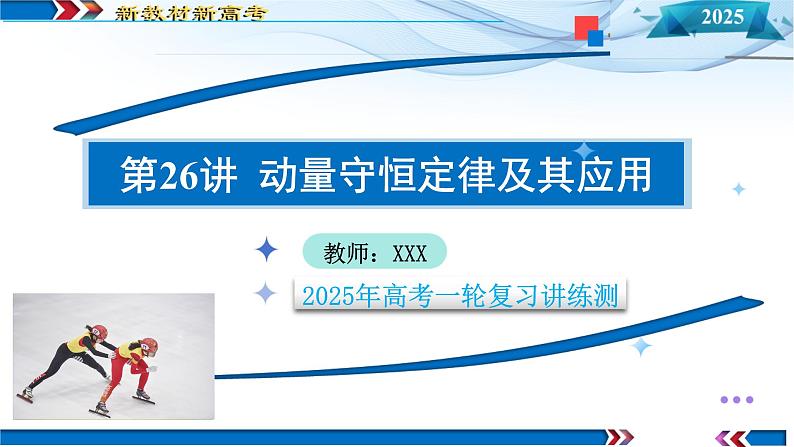 新教材新高考

2025

第26讲 动量守恒定律及其应用

教师：XXX

2025年高考一轮复习讲练测